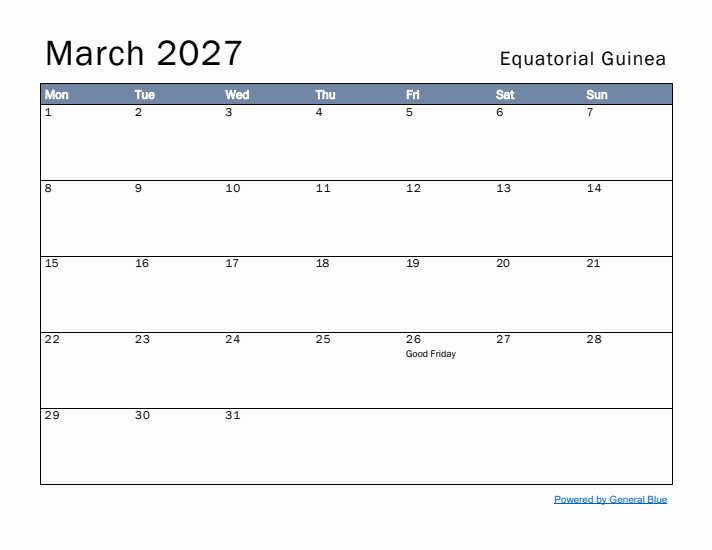 March 2027

Equatorial Guinea

| Mon | Tue | Wed | Thu | Fri | Sat | Sun |
|---|---|---|---|---|---|---|
| 1 | 2 | 3 | 4 | 5 | 6 | 7 |
| 8 | 9 | 10 | 11 | 12 | 13 | 14 |
| 15 | 16 | 17 | 18 | 19 | 20 | 21 |
| 22 | 23 | 24 | 25 | 26 Good Friday | 27 | 28 |
| 29 | 30 | 31 | | | | |

Powered by General Blue